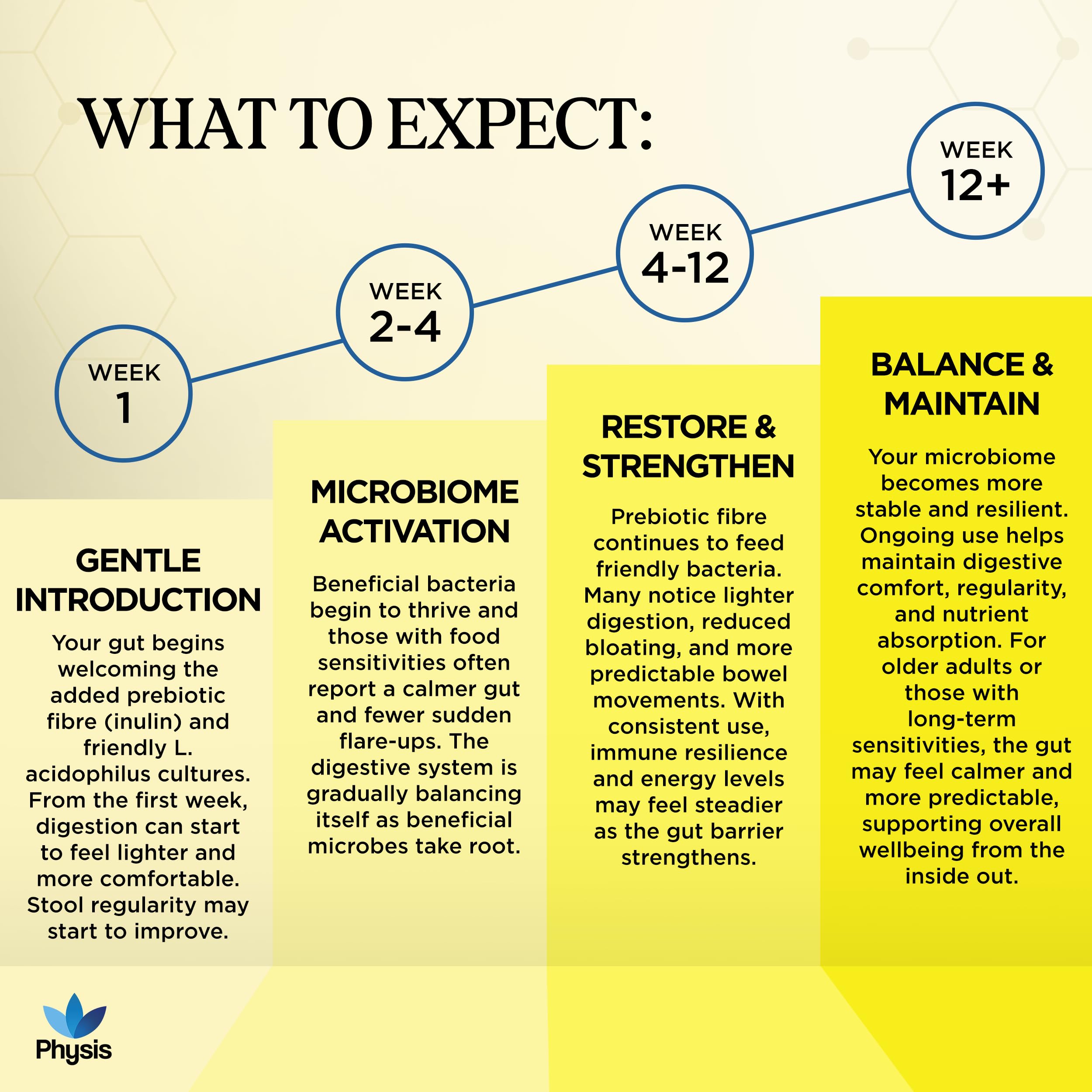 WHAT TO EXPECT:

WEEK 1

WEEK 2-4

WEEK 4-12

WEEK 12+

GENTLE INTRODUCTION

Your gut begins welcoming the added prebiotic fibre (inulin) and friendly L. acidophilus cultures. From the first week, digestion can start to feel lighter and more comfortable. Stool regularity may start to improve.

MICROBIOME ACTIVATION

Beneficial bacteria begin to thrive and those with food sensitivities often report a calmer gut and fewer sudden flare-ups. The digestive system is gradually balancing itself as beneficial microbes take root.

RESTORE & STRENGTHEN

Prebiotic fibre continues to feed friendly bacteria. Many notice lighter digestion, reduced bloating, and more predictable bowel movements. With consistent use, immune resilience and energy levels may feel steadier as the gut barrier strengthens.

BALANCE & MAINTAIN

Your microbiome becomes more stable and resilient. Ongoing use helps maintain digestive comfort, regularity, and nutrient absorption. For older adults or those with long-term sensitivities, the gut may feel calmer and more predictable, supporting overall wellbeing from the inside out.

Physis